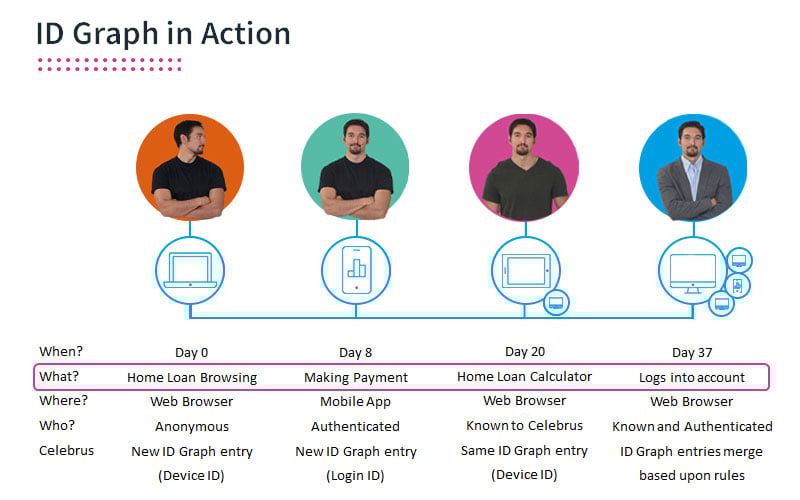 ID Graph in Action

| When? | Day 0 | Day 8 | Day 20 | Day 37 |
|---|---|---|---|---|
| What? | Home Loan Browsing | Making Payment | Home Loan Calculator | Logs into account |
| Where? | Web Browser | Mobile App | Web Browser | Web Browser |
| Who? | Anonymous | Authenticated | Known to Celebrus | Known and Authenticated |
| Celebrus | New ID Graph entry (Device ID) | New ID Graph entry (Login ID) | Same ID Graph entry (Device ID) | ID Graph entries merge based upon rules |